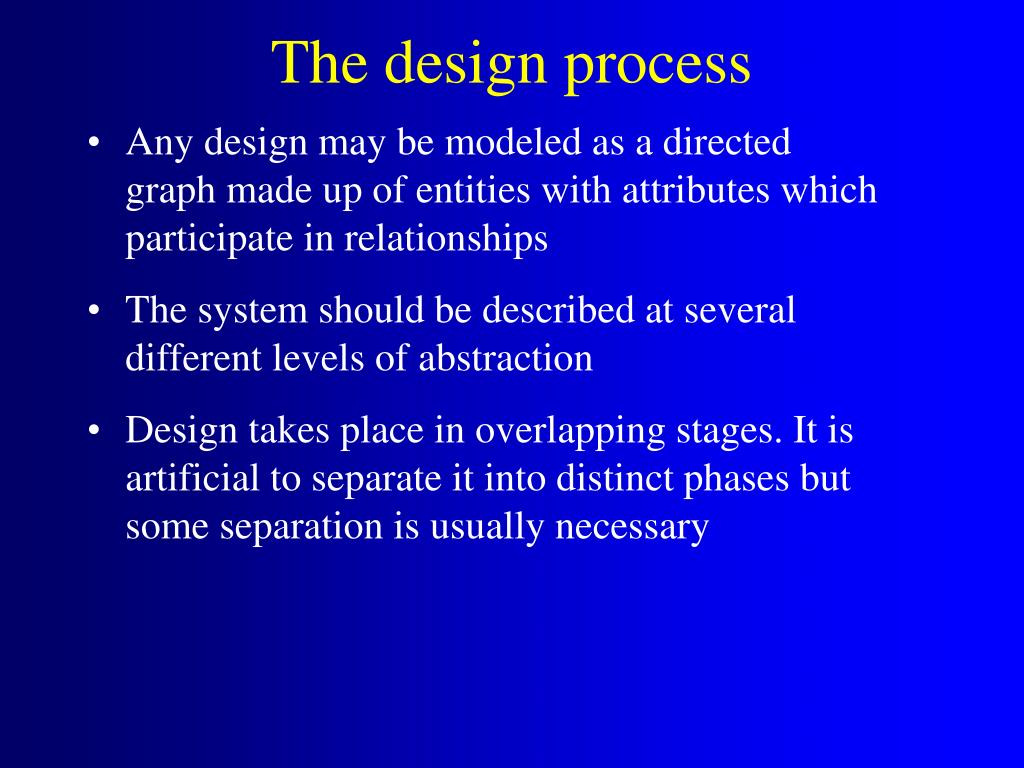 The design process

• Any design may be modeled as a directed graph made up of entities with attributes which participate in relationships

• The system should be described at several different levels of abstraction

• Design takes place in overlapping stages. It is artificial to separate it into distinct phases but some separation is usually necessary